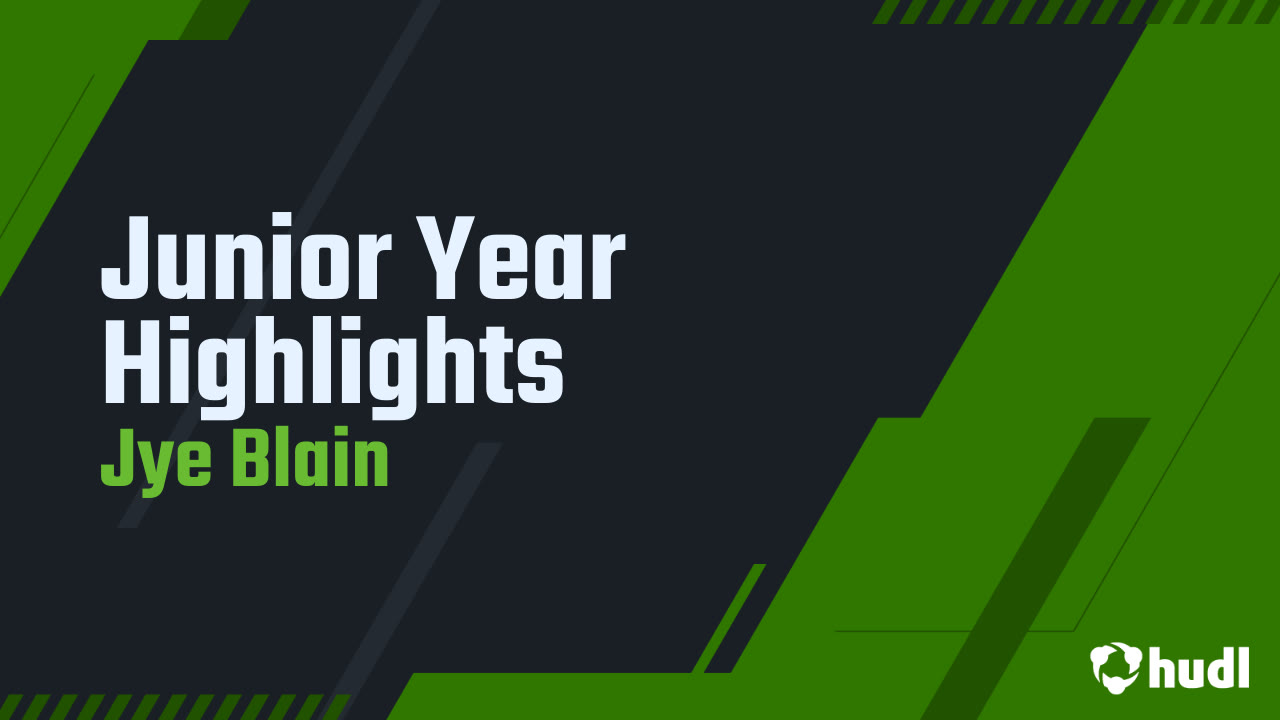 Junior Year Highlights
Jye Blain

hudl